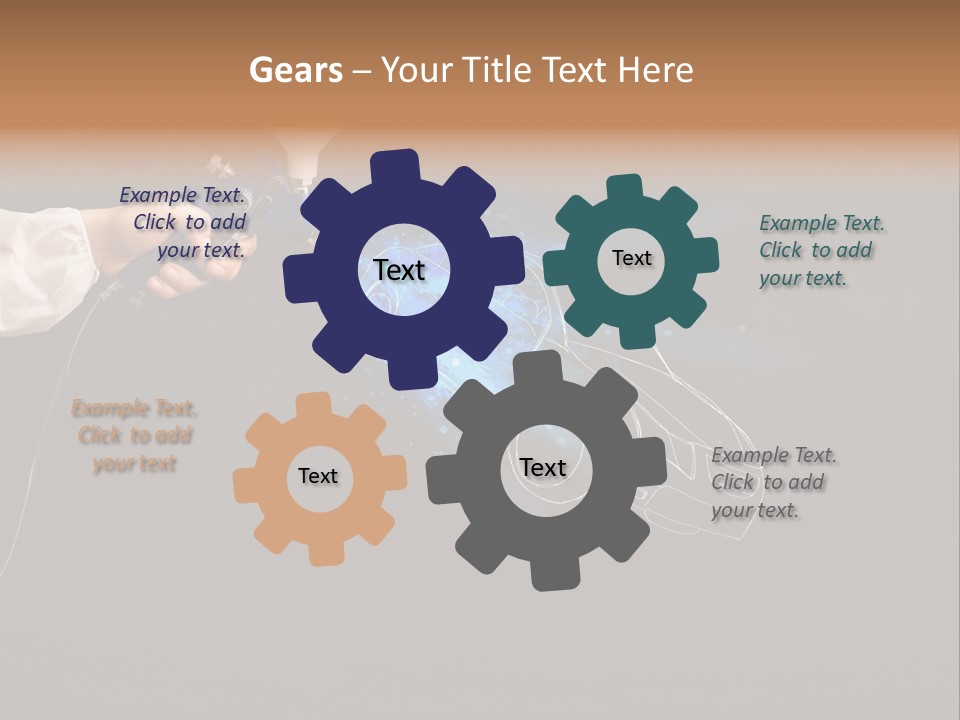 Gears – Your Title Text Here

Example Text. Click to add your text.

Text

Text

Example Text. Click to add your text.

Example Text. Click to add your text

Text

Text

Example Text. Click to add your text.